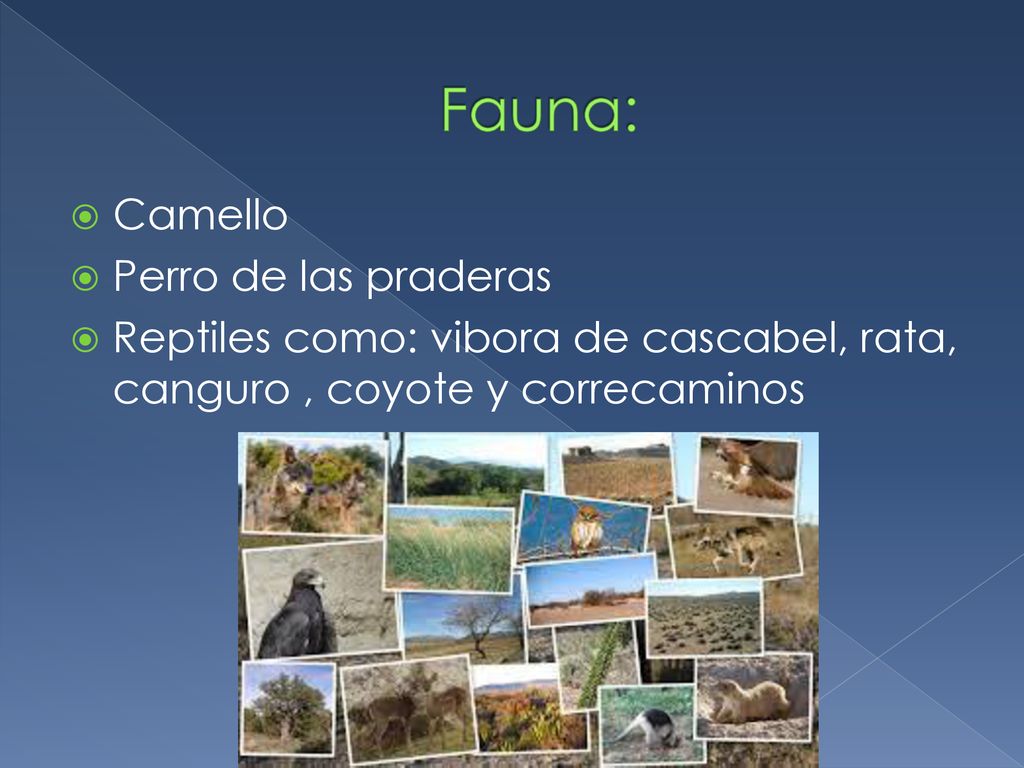 Fauna:

Camello
Perro de las praderas
Reptiles como: vibora de cascabel, rata, canguro , coyote y correcaminos